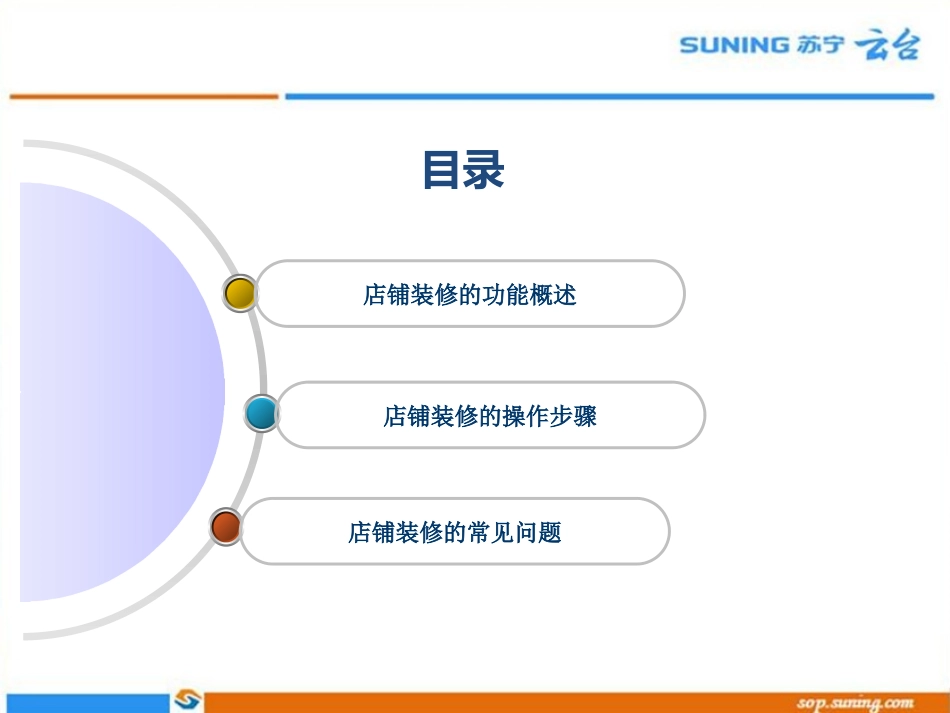 SUNING 苏宁 云台

目录

店铺装修的功能概述

店铺装修的操作步骤

店铺装修的常见问题

sop.suning.com